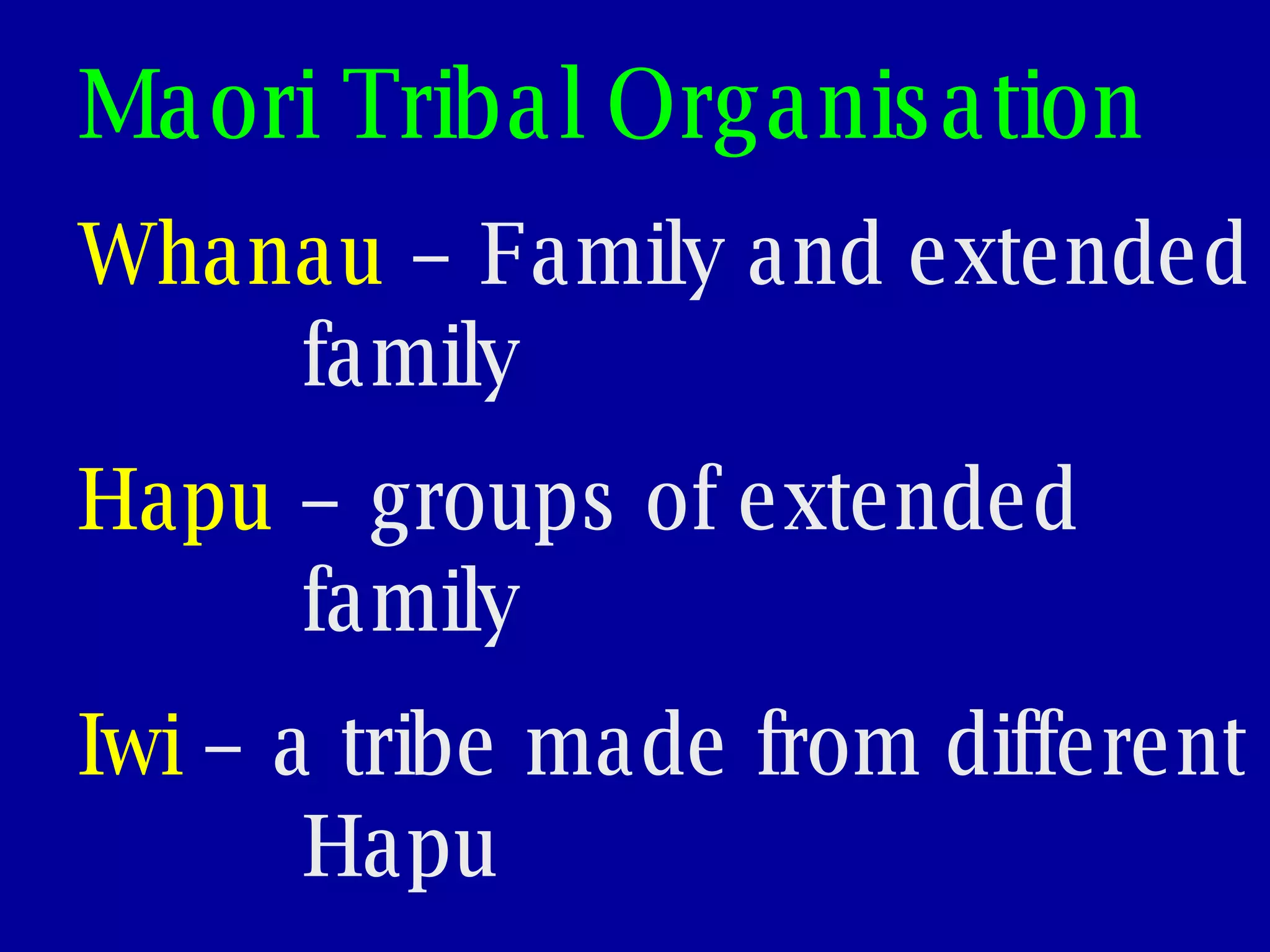 Maori Tribal Organisation

Whanau – Family and extended family

Hapu – groups of extended family

Iwi – a tribe made from different Hapu